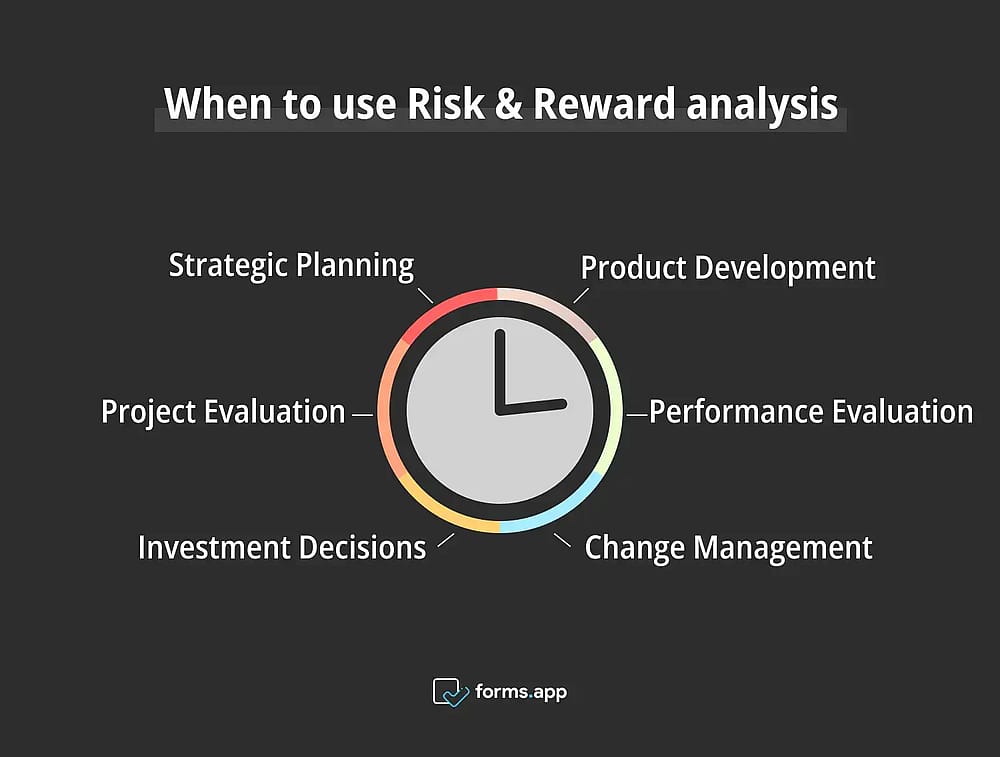 When to use Risk & Reward analysis

Strategic Planning

Product Development

Project Evaluation

Performance Evaluation

Investment Decisions

Change Management

forms.app